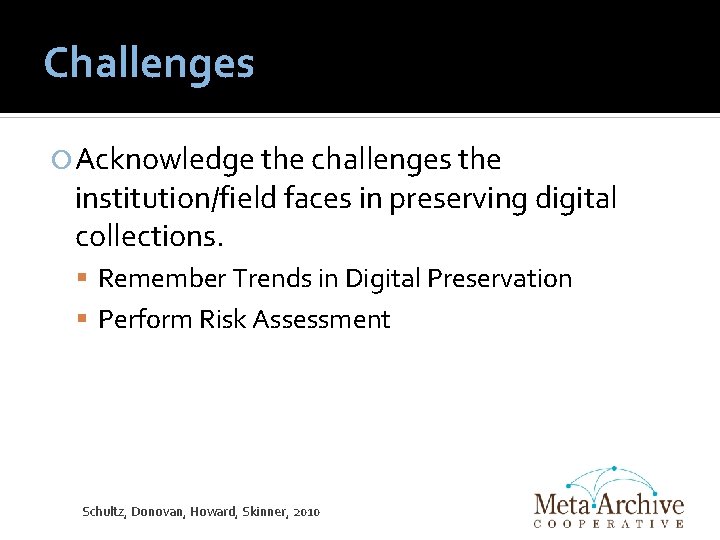 Challenges

Acknowledge the challenges the institution/field faces in preserving digital collections.

Remember Trends in Digital Preservation

Perform Risk Assessment

Schultz, Donovan, Howard, Skinner, 2010

MetaArchive
COOPERATIVE